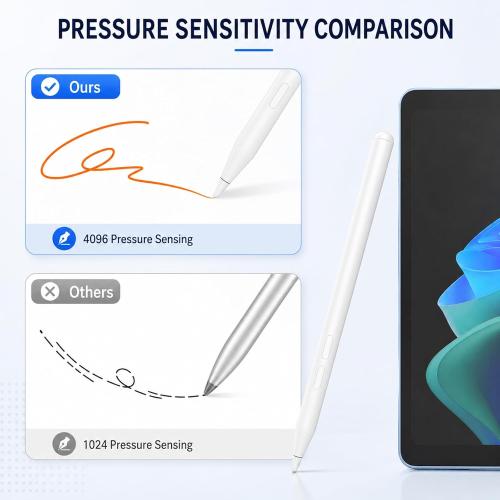 PRESSURE SENSITIVITY COMPARISON

Ours

4096 Pressure Sensing

Others

1024 Pressure Sensing